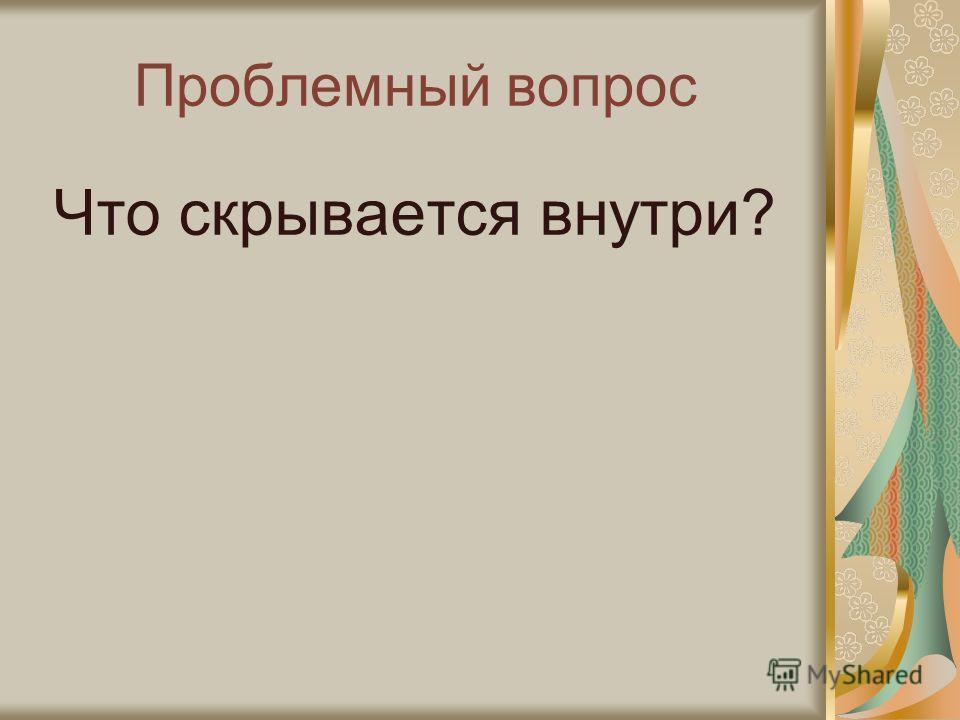 Проблемный вопрос

Что скрывается внутри?

MyShared